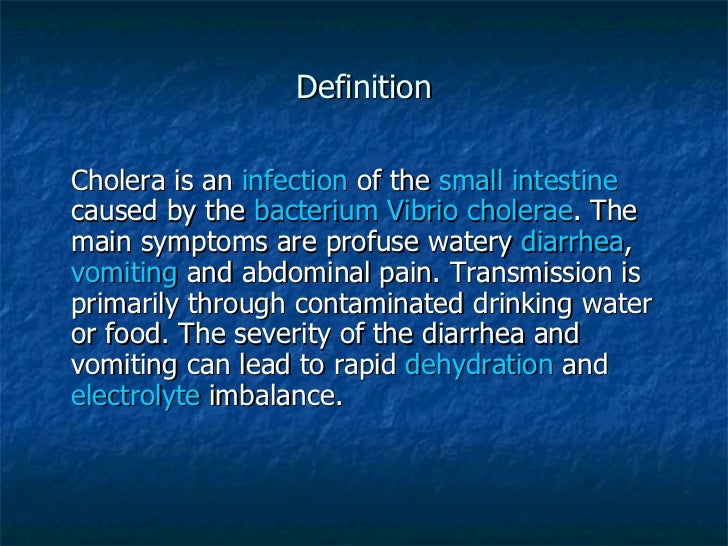 Definition

Cholera is an infection of the small intestine caused by the bacterium Vibrio cholerae. The main symptoms are profuse watery diarrhea, vomiting and abdominal pain. Transmission is primarily through contaminated drinking water or food. The severity of the diarrhea and vomiting can lead to rapid dehydration and electrolyte imbalance.